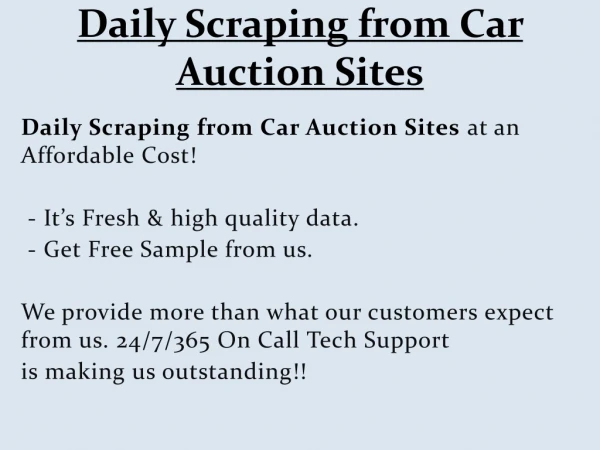 Daily Scraping from Car Auction Sites

Daily Scraping from Car Auction Sites at an Affordable Cost!

- It’s Fresh & high quality data.
- Get Free Sample from us.

We provide more than what our customers expect from us. 24/7/365 On Call Tech Support is making us outstanding!!